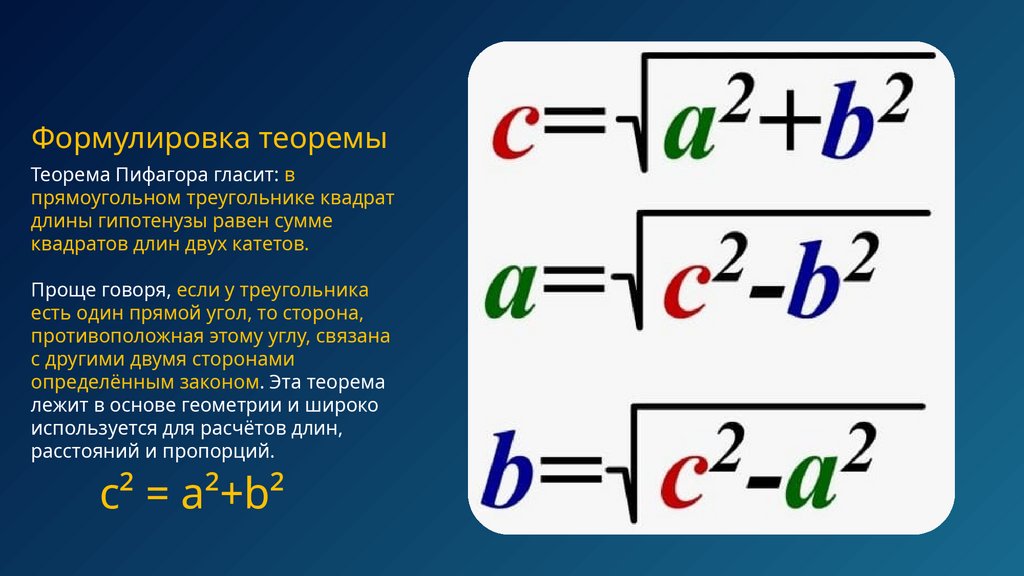 Формулировка теоремы

Теорема Пифагора гласит: в прямоугольном треугольнике квадрат длины гипотенузы равен сумме квадратов длин двух катетов.

Проще говоря, если у треугольника есть один прямой угол, то сторона, противоположная этому углу, связана с другими двумя сторонами определённым законом. Эта теорема лежит в основе геометрии и широко используется для расчётов длин, расстояний и пропорций.

$c^2 = a^2+b^2$

$c=\sqrt{a^2+b^2}$

$a=\sqrt{c^2-b^2}$

$b=\sqrt{c^2-a^2}$